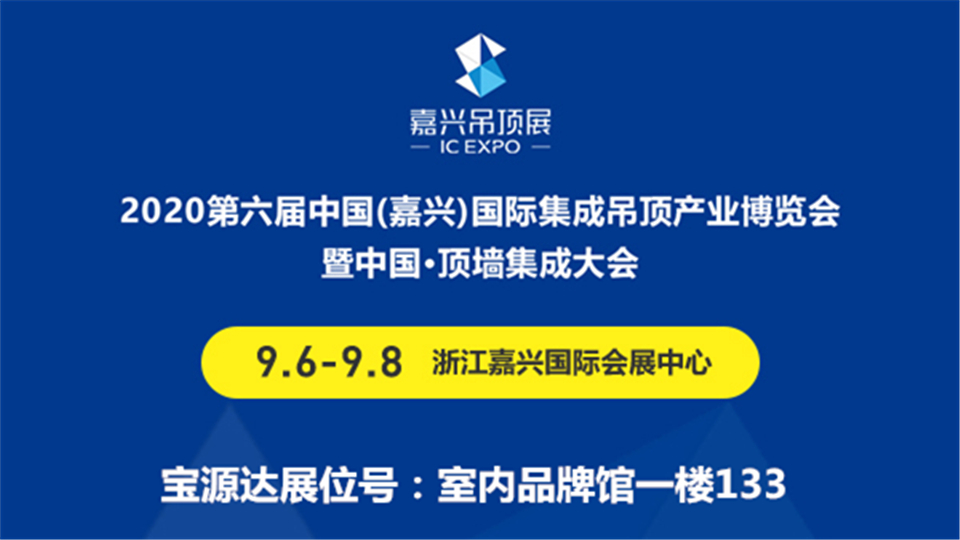 嘉兴吊顶展
— IC EXPO —

2020第六届中国(嘉兴)国际集成吊顶产业博览会
暨中国·顶墙集成大会

9.6-9.8 浙江嘉兴国际会展中心

宝源达展位号：室内品牌馆一楼133